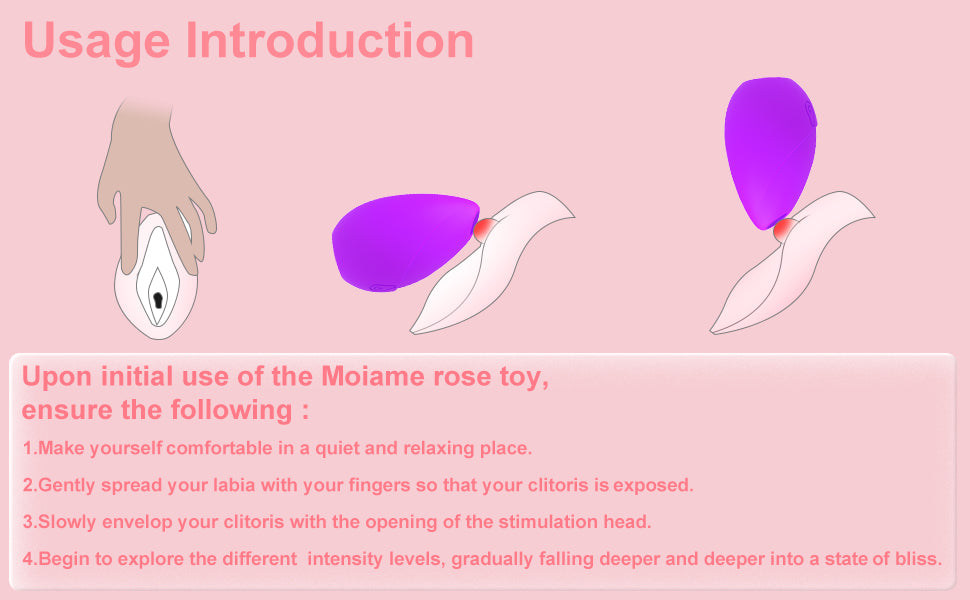 Usage Introduction

Upon initial use of the Moiame rose toy, ensure the following :

1.Make yourself comfortable in a quiet and relaxing place.

2.Gently spread your labia with your fingers so that your clitoris is exposed.

3.Slowly envelop your clitoris with the opening of the stimulation head.

4.Begin to explore the different intensity levels, gradually falling deeper and deeper into a state of bliss.